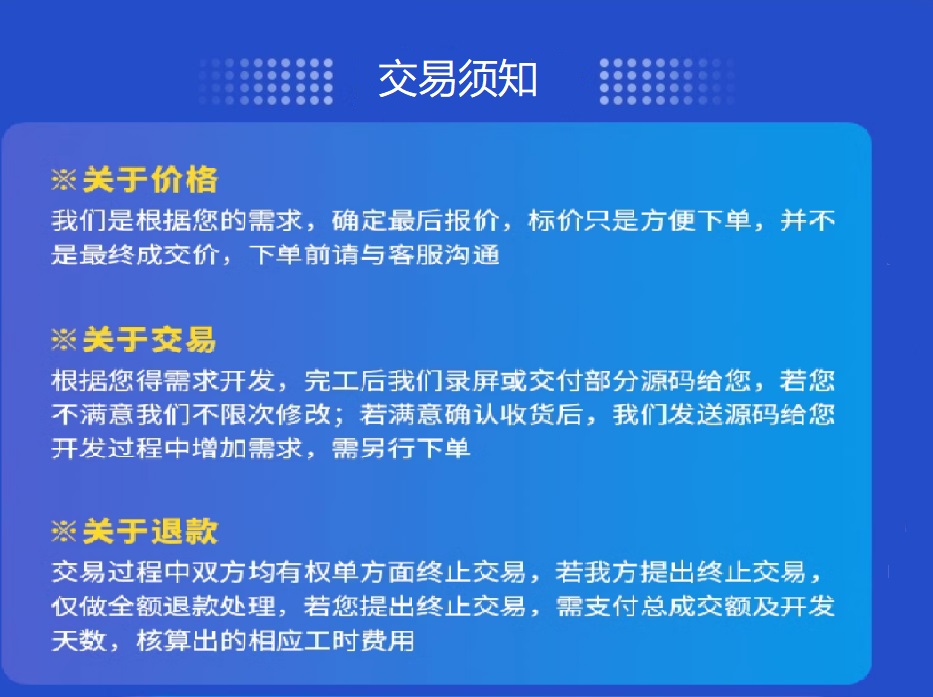 交易须知

※关于价格
我们是根据您的需求，确定最后报价，标价只是方便下单，并不是最终成交价，下单前请与客服沟通

※关于交易
根据您得需求开发，完工后我们录屏或交付部分源码给您，若您不满意我们不限次修改；若满意确认收货后，我们发送源码给您开发过程中增加需求，需另行下单

※关于退款
交易过程中双方均有权单方面终止交易，若我方提出终止交易，仅做全额退款处理，若您提出终止交易，需支付总成交额及开发天数，核算出的相应工时费用